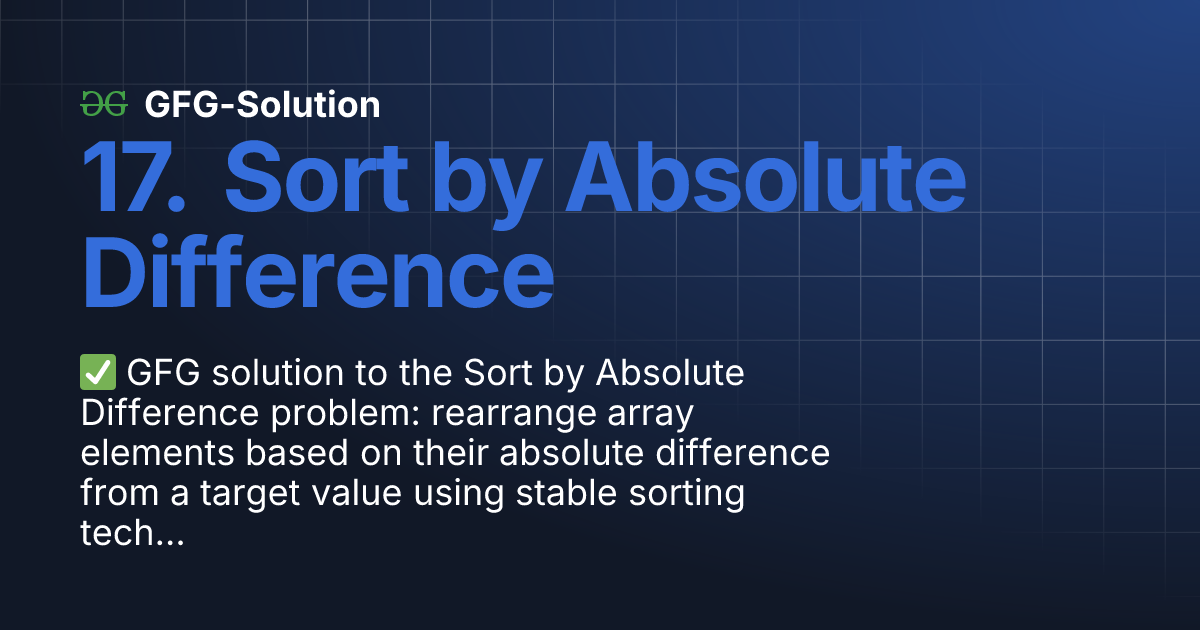 GFG-Solution

17. Sort by Absolute Difference

✅ GFG solution to the Sort by Absolute Difference problem: rearrange array elements based on their absolute difference from a target value using stable sorting tech...